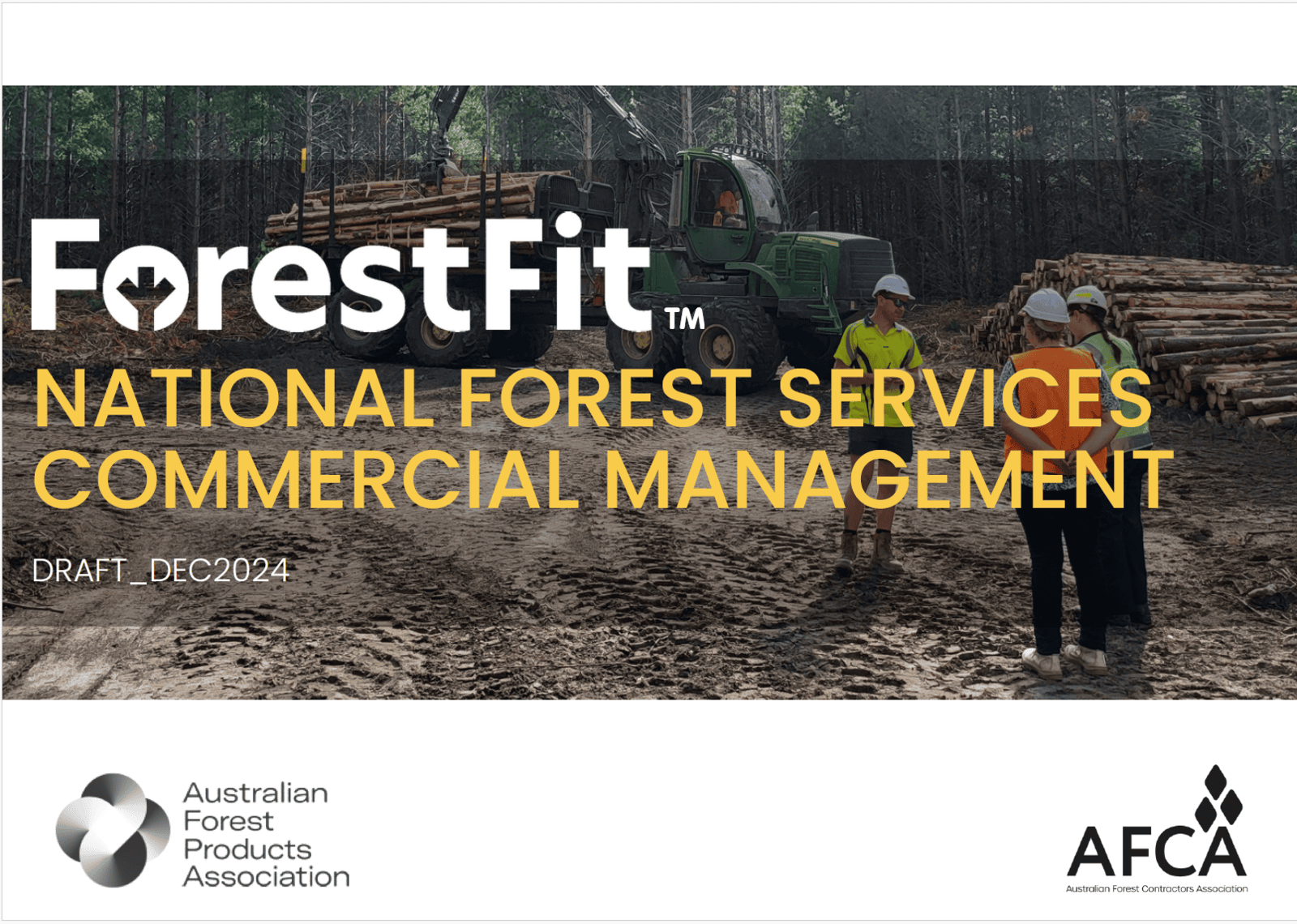 ForestFit™

NATIONAL FOREST SERVICES COMMERCIAL MANAGEMENT

DRAFT_DEC2024

Australian Forest Products Association

AFCA
Australian Forest Contractors Association